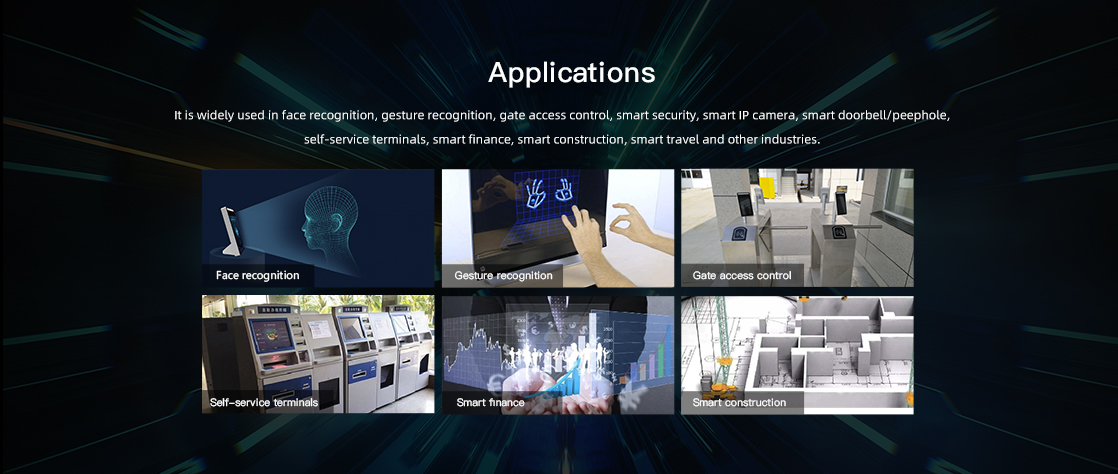 Applications

It is widely used in face recognition, gesture recognition, gate access control, smart security, smart IP camera, smart doorbell/peephole, self-service terminals, smart finance, smart construction, smart travel and other industries.

Face recognition

Gesture recognition

Gate access control

Self-service terminals

Smart finance

Smart construction